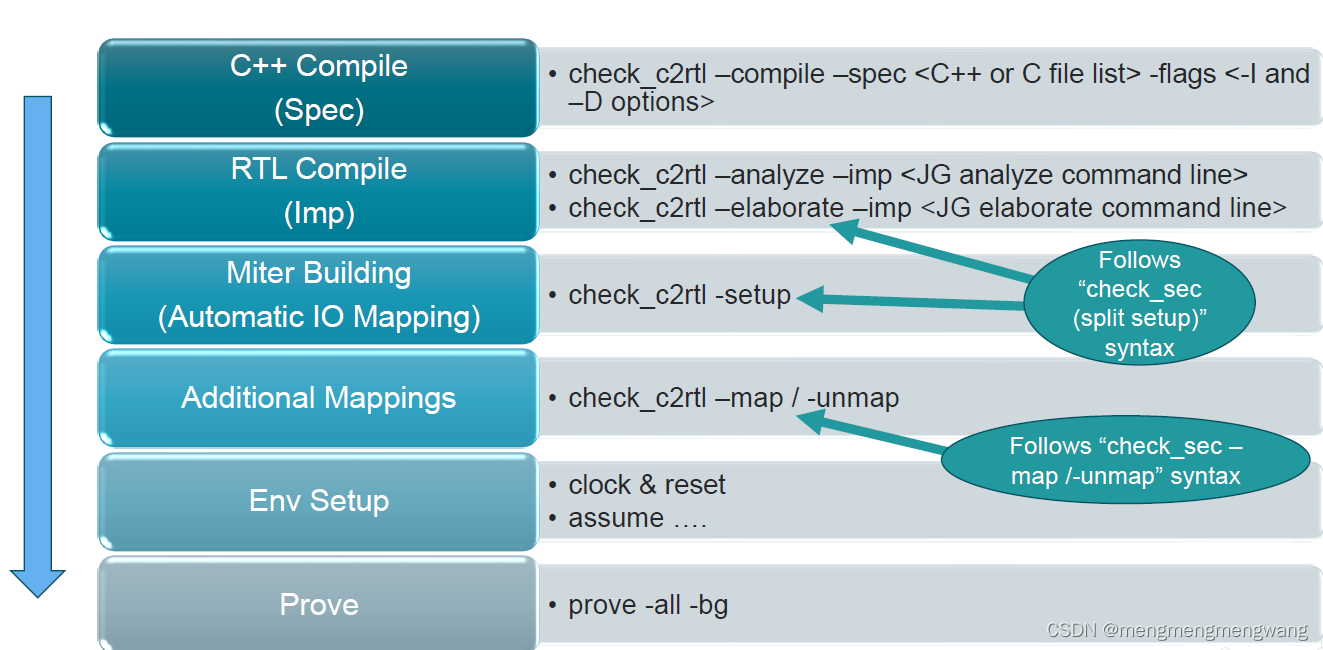 C++ Compile
(Spec)

• check_c2rtl –compile –spec <C++ or C file list> -flags <-I and –D options>

RTL Compile
(Imp)

• check_c2rtl –analyze –imp <JG analyze command line>
• check_c2rtl –elaborate –imp <JG elaborate command line>

Miter Building
(Automatic IO Mapping)

• check_c2rtl -setup

Follows "check_sec (split setup)" syntax

Additional Mappings

• check_c2rtl –map / -unmap

Follows "check_sec –map /-unmap" syntax

Env Setup

• clock & reset
• assume ….

Prove

• prove -all -bg

CSDN @mengmengmengwang